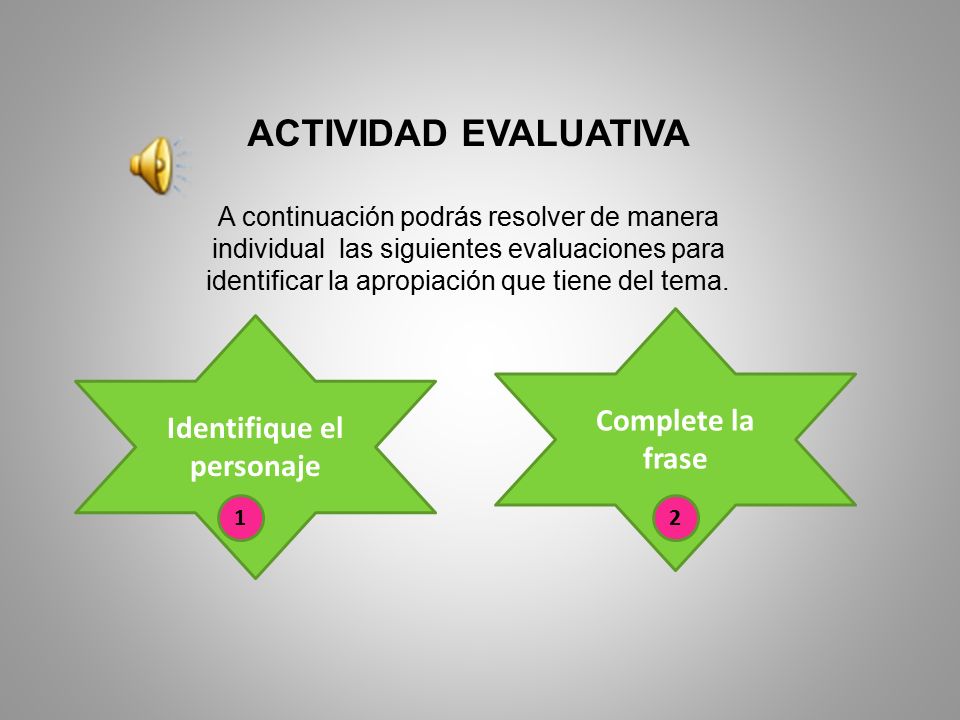 ACTIVIDAD EVALUATIVA

A continuación podrás resolver de manera individual las siguientes evaluaciones para identificar la apropiación que tiene del tema.

Identifique el personaje

1

Complete la frase

2